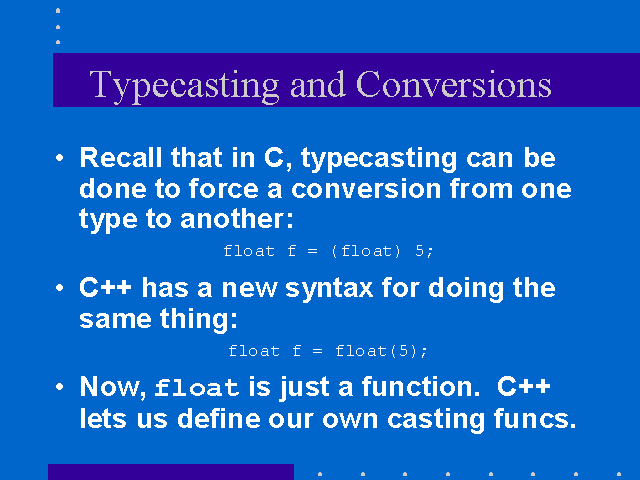 Typecasting and Conversions

• Recall that in C, typecasting can be done to force a conversion from one type to another:

float f = (float) 5;

• C++ has a new syntax for doing the same thing:

float f = float(5);

• Now, float is just a function. C++ lets us define our own casting funcs.